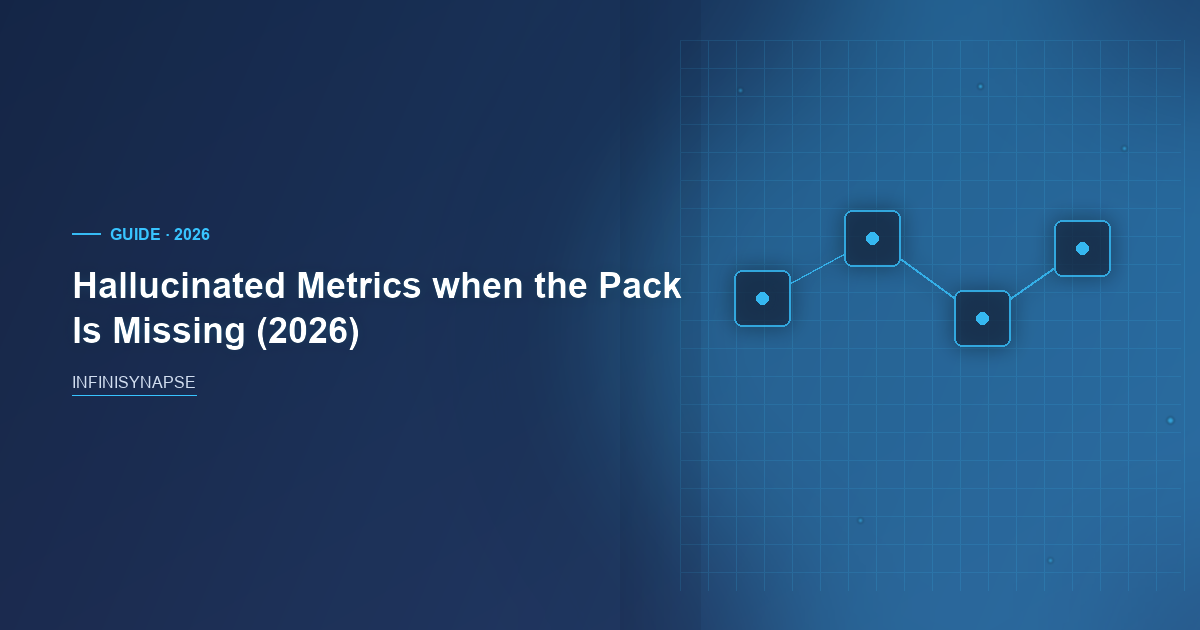 GUIDE · 2026

Hallucinated Metrics when the Pack Is Missing (2026)

INFINISYNAPSE